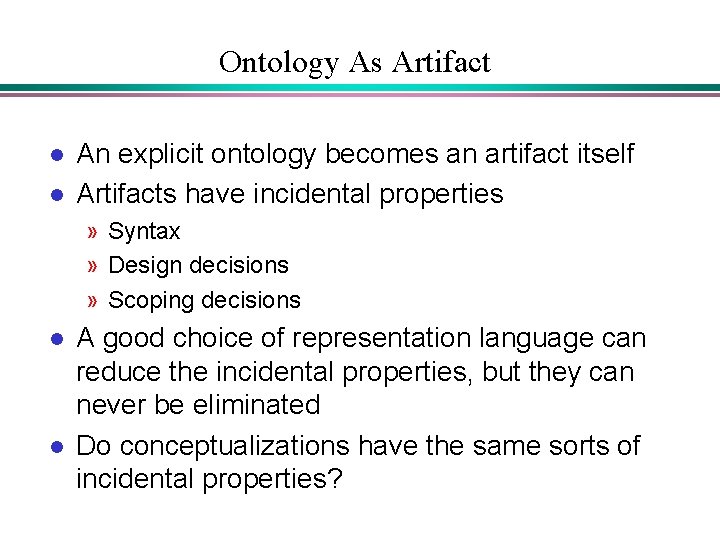 Ontology As Artifact

• An explicit ontology becomes an artifact itself
• Artifacts have incidental properties
» Syntax
» Design decisions
» Scoping decisions
• A good choice of representation language can reduce the incidental properties, but they can never be eliminated
• Do conceptualizations have the same sorts of incidental properties?